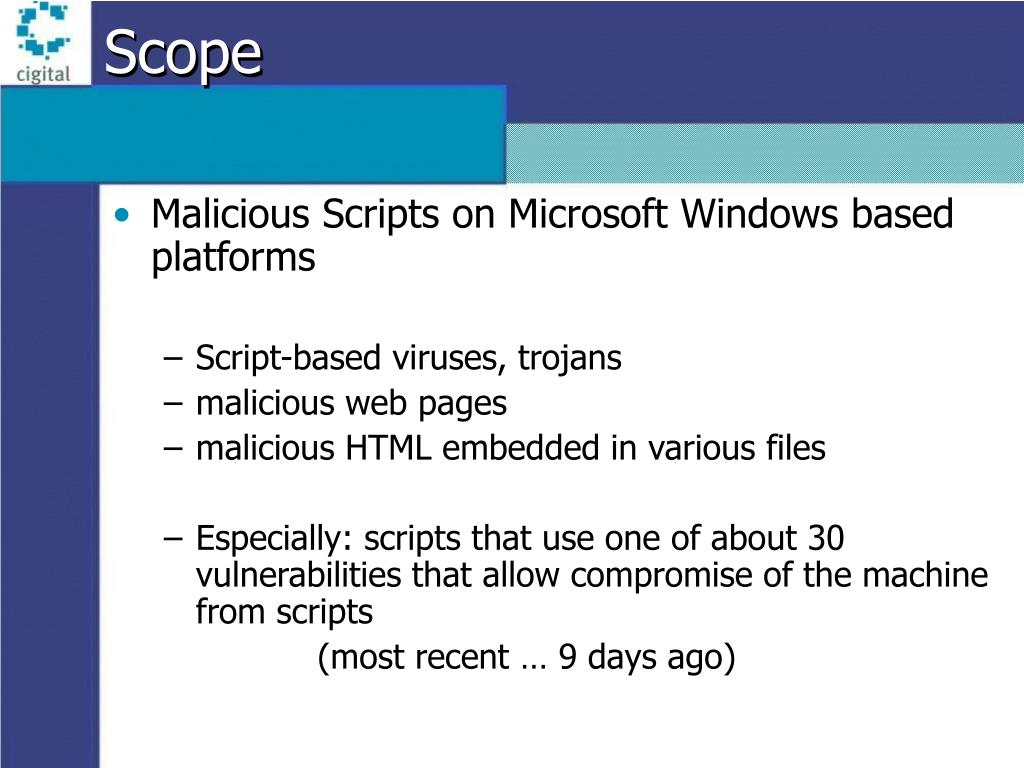 cigital

Scope

• Malicious Scripts on Microsoft Windows based platforms

– Script-based viruses, trojans
– malicious web pages
– malicious HTML embedded in various files

– Especially: scripts that use one of about 30 vulnerabilities that allow compromise of the machine from scripts
(most recent … 9 days ago)